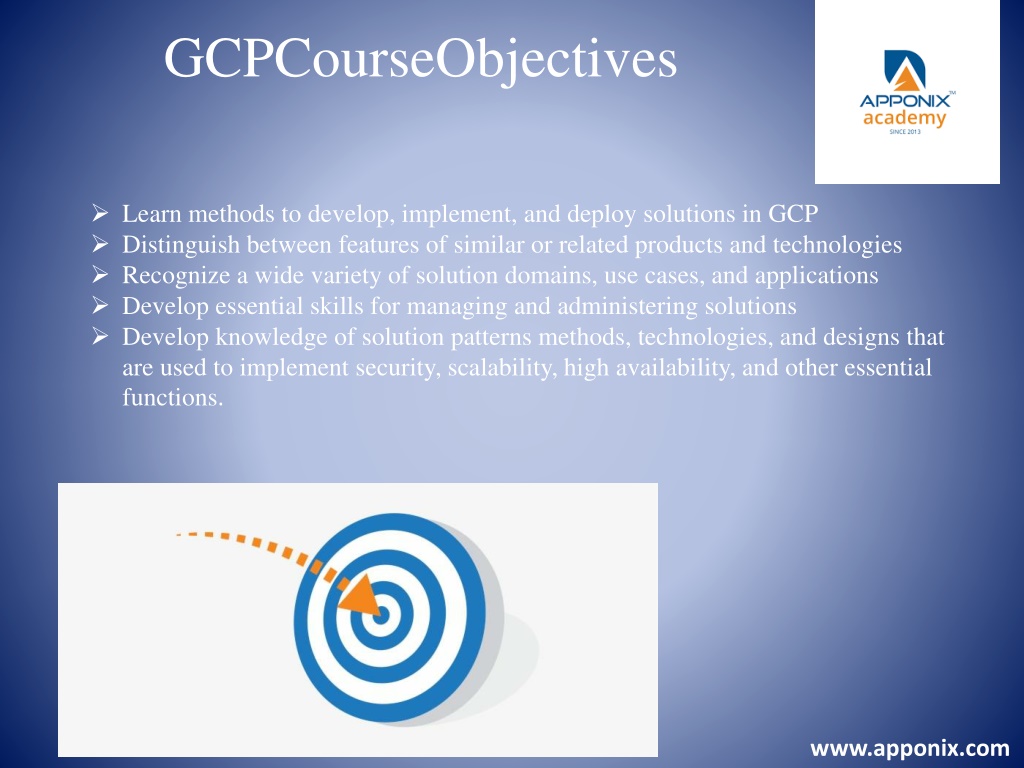 GCPCourseObjectives

APPONIX™
academy
SINCE 2013

➢ Learn methods to develop, implement, and deploy solutions in GCP
➢ Distinguish between features of similar or related products and technologies
➢ Recognize a wide variety of solution domains, use cases, and applications
➢ Develop essential skills for managing and administering solutions
➢ Develop knowledge of solution patterns methods, technologies, and designs that are used to implement security, scalability, high availability, and other essential functions.

www.apponix.com